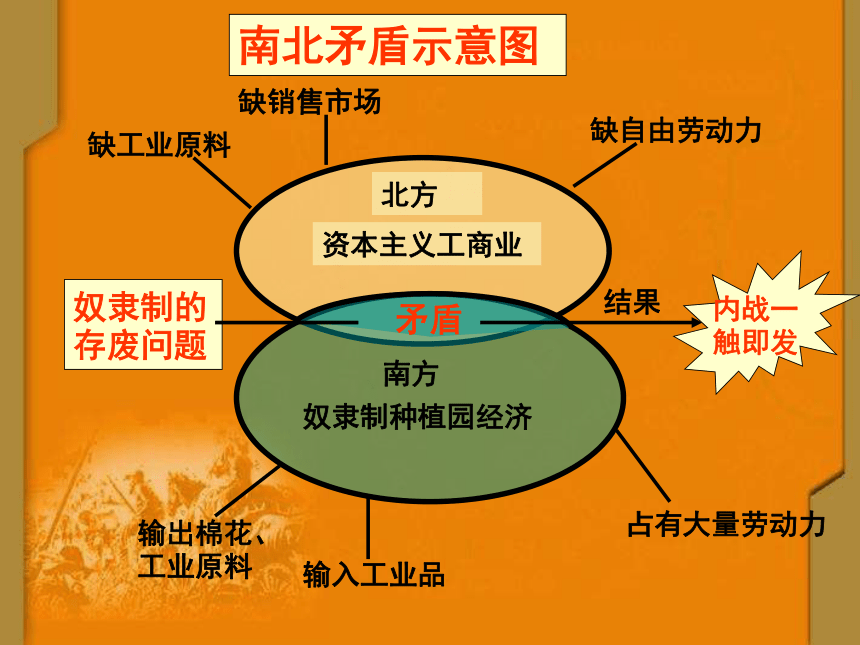 南北矛盾示意图

缺销售市场

缺工业原料

缺自由劳动力

北方

资本主义工商业

奴隶制的存废问题

矛盾

结果

内战一触即发

南方

奴隶制种植园经济

输出棉花、工业原料

输入工业品

占有大量劳动力